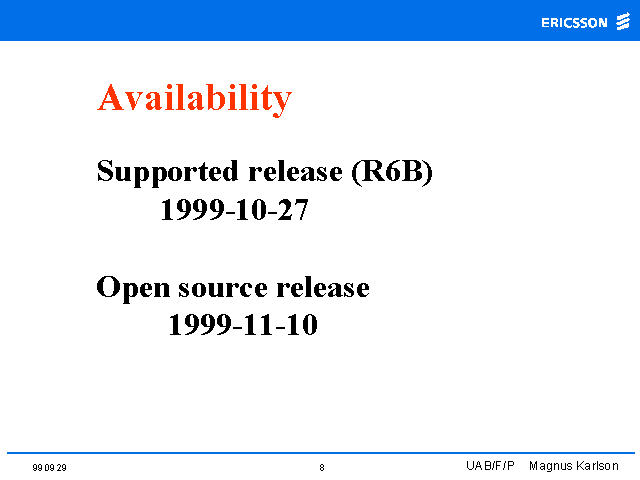 ERICSSON

Availability

Supported release (R6B)
1999-10-27

Open source release
1999-11-10

99 09 29

8

UAB/F/P Magnus Karlson